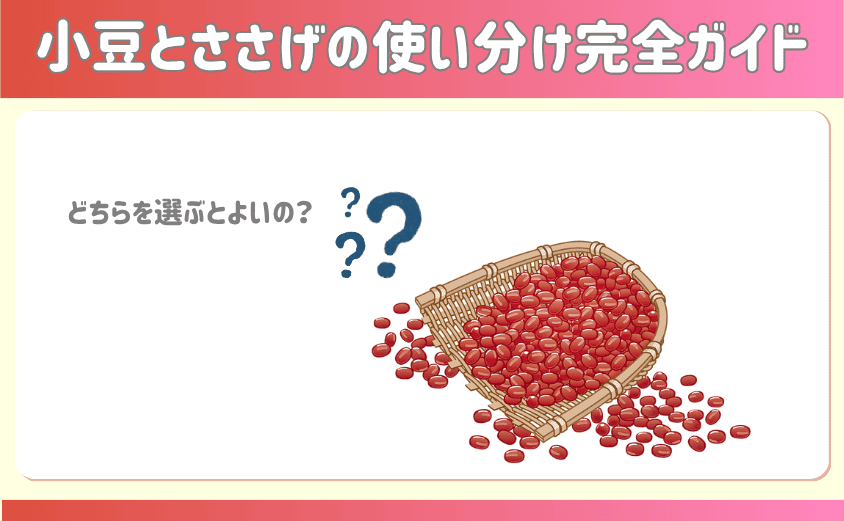 小豆とささげの使い分け完全ガイド

どちらを選ぶとよいの？

?
?
?